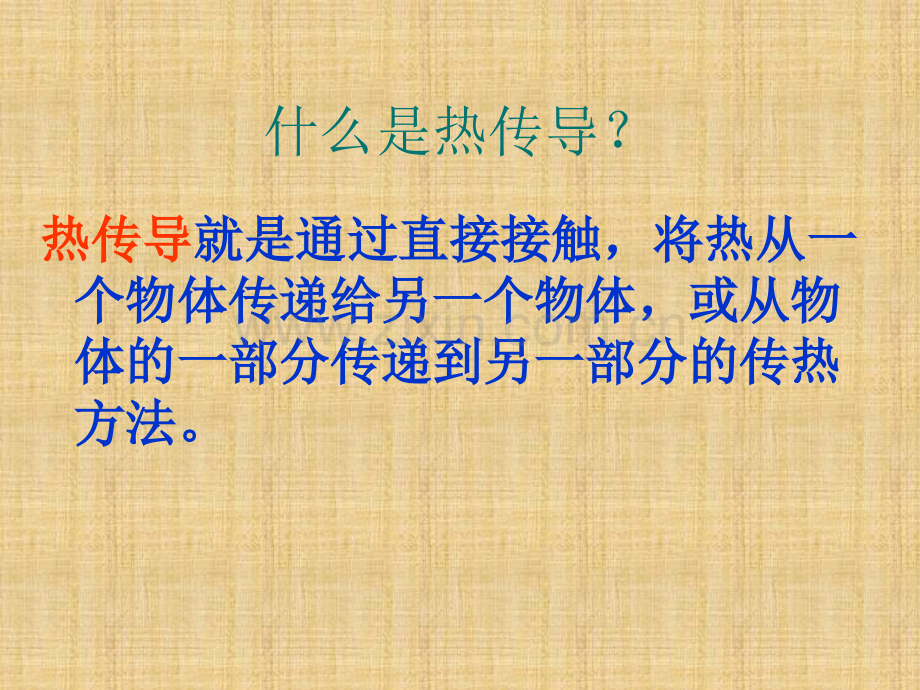 什么是热传导？

热传导就是通过直接接触，将热从一个物体传递给另一个物体，或从物体的一部分传递到另一部分的传热方法。